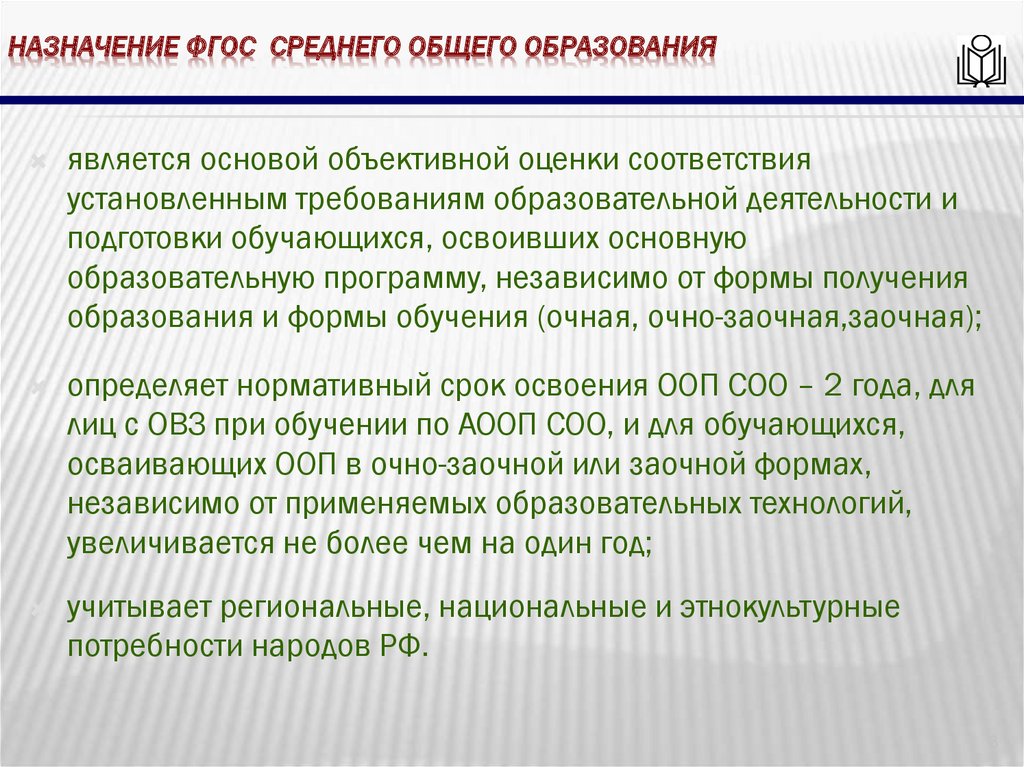 НАЗНАЧЕНИЕ ФГОС СРЕДНЕГО ОБЩЕГО ОБРАЗОВАНИЯ

является основой объективной оценки соответствия установленным требованиям образовательной деятельности и подготовки обучающихся, освоивших основную образовательную программу, независимо от формы получения образования и формы обучения (очная, очно-заочная,заочная);

определяет нормативный срок освоения ООП СОО – 2 года, для лиц с ОВЗ при обучении по АООП СОО, и для обучающихся, осваивающих ООП в очно-заочной или заочной формах, независимо от применяемых образовательных технологий, увеличивается не более чем на один год;

учитывает региональные, национальные и этнокультурные потребности народов РФ.